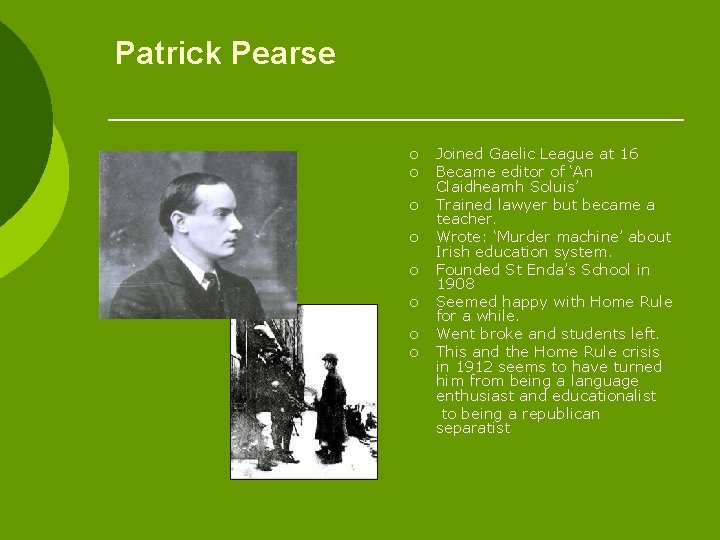 Patrick Pearse

- Joined Gaelic League at 16
- Became editor of 'An Claidheamh Soluis'
- Trained lawyer but became a teacher.
- Wrote: 'Murder machine' about Irish education system.
- Founded St Enda's School in 1908
- Seemed happy with Home Rule for a while.
- Went broke and students left.
- This and the Home Rule crisis in 1912 seems to have turned him from being a language enthusiast and educationalist to being a republican separatist